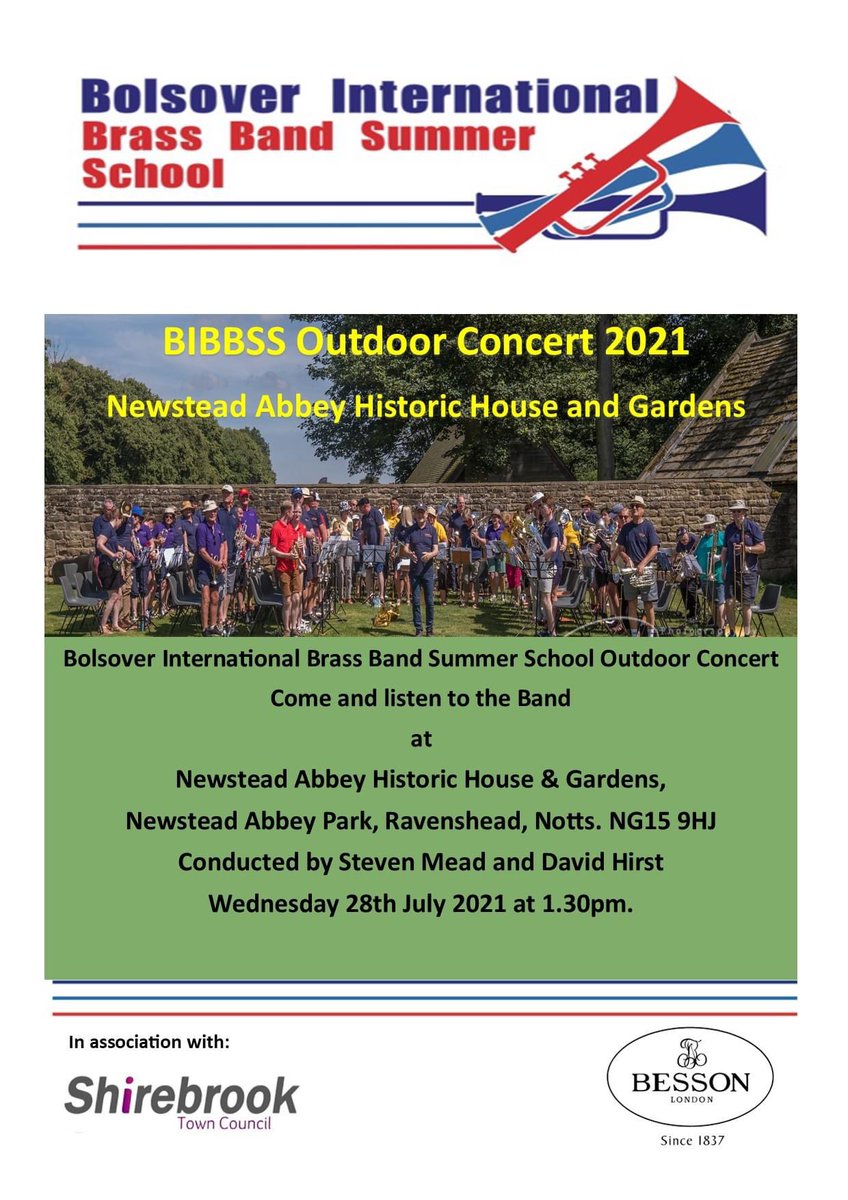 Bolsover International
Brass Band Summer
School

BIBBSS Outdoor Concert 2021
Newstead Abbey Historic House and Gardens

Bolsover International Brass Band Summer School Outdoor Concert
Come and listen to the Band
at
Newstead Abbey Historic House & Gardens,
Newstead Abbey Park, Ravenshead, Notts. NG15 9HJ
Conducted by Steven Mead and David Hirst
Wednesday 28th July 2021 at 1.30pm.

In association with:

Shirebrook
Town Council

BESSON
LONDON
Since 1837